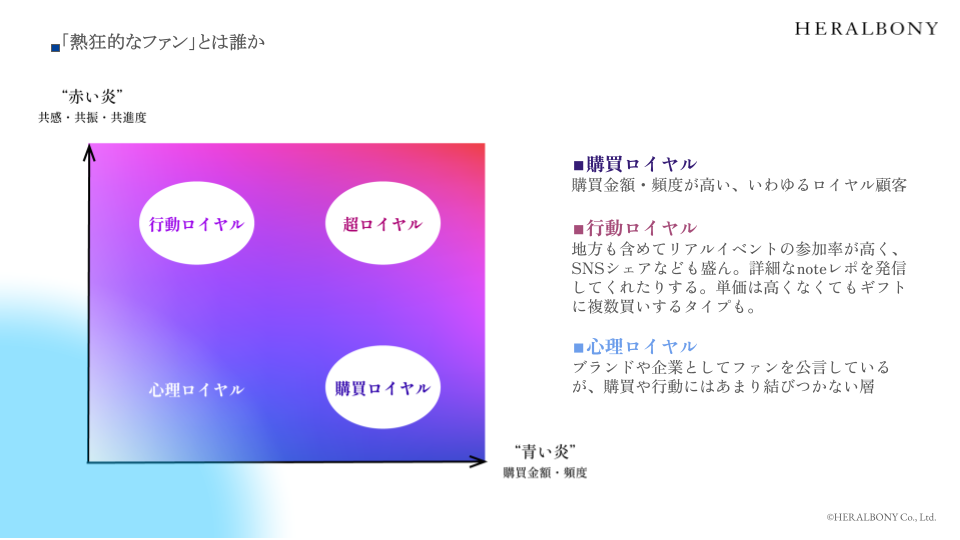 ■「熱狂的なファン」とは誰か

HERALBONY

“赤い炎”
共感・共振・共進度

行動ロイヤル

超ロイヤル

心理ロイヤル

購買ロイヤル

“青い炎”
購買金額・頻度

■購買ロイヤル
購買金額・頻度が高い、いわゆるロイヤル顧客

■行動ロイヤル
地方も含めてリアルイベントの参加率が高く、SNSシェアなども盛ん。詳細なnoteレポを発信してくれたりする。単価は高くなくてもギフトに複数買いするタイプも。

■心理ロイヤル
ブランドや企業としてファンを公言しているが、購買や行動にはあまり結びつかない層

©HERALBONY Co., Ltd.